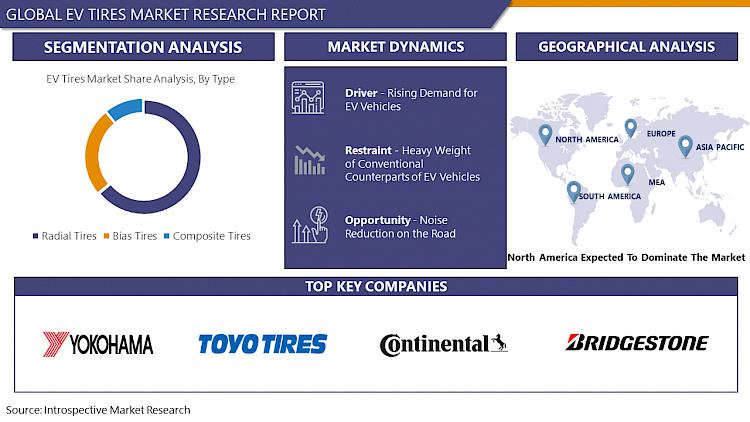 GLOBAL EV TIRES MARKET RESEARCH REPORT

SEGMENTATION ANALYSIS

EV Tires Market Share Analysis, By Type

Radial Tires Bias Tires Composite Tires

MARKET DYNAMICS

Driver - Rising Demand for EV Vehicles

Restraint - Heavy Weight of Conventional Counterparts of EV Vehicles

Opportunity - Noise Reduction on the Road

GEOGRAPHICAL ANALYSIS

NORTH AMERICA
EUROPE
ASIA PACIFIC
MEA
SOUTH AMERICA

North America Expected To Dominate The Market

TOP KEY COMPANIES

YOKOHAMA
TOYO TIRES
Continental
BRIDGESTONE

Source: Introspective Market Research